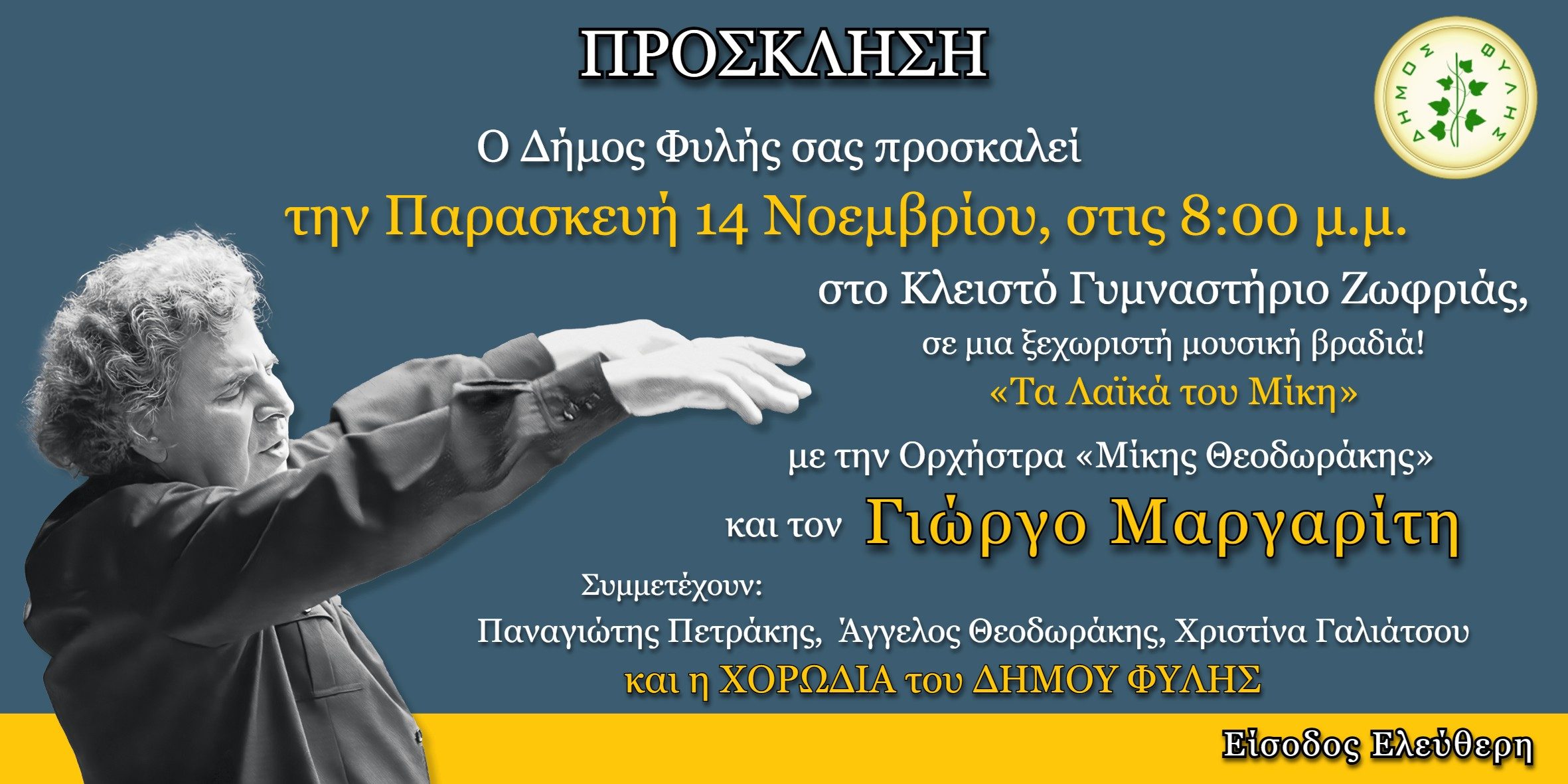 ΠΡΟΣΚΛΗΣΗ

ΔΗΜΟΣ ΦΥΛΗΣ

Ο Δήμος Φυλής σας προσκαλεί

την Παρασκευή 14 Νοεμβρίου, στις 8:00 μ.μ.

στο Κλειστό Γυμναστήριο Ζωφριάς,

σε μια ξεχωριστή μουσική βραδιά!

«Τα Λαϊκά του Μίκη»

με την Ορχήστρα «Μίκης Θεοδωράκης»

και τον Γιώργο Μαργαρίτη

Συμμετέχουν:

Παναγιώτης Πετράκης, Άγγελος Θεοδωράκης, Χριστίνα Γαλιάτσου

και η ΧΟΡΩΔΙΑ του ΔΗΜΟΥ ΦΥΛΗΣ

Είσοδος Ελεύθερη